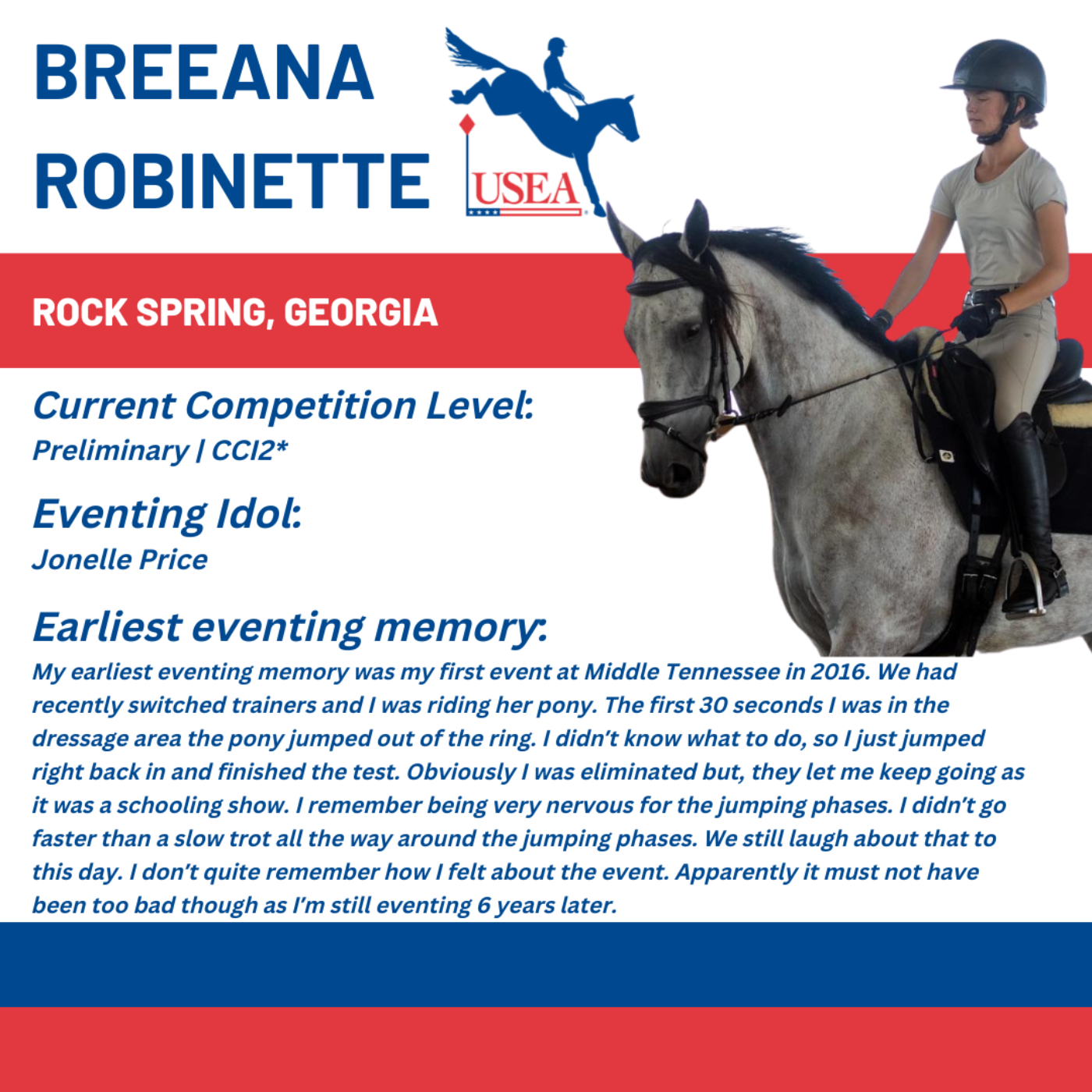 BREEANA ROBINETTE

USEA

ROCK SPRING, GEORGIA

Current Competition Level:
Preliminary | CCI2*

Eventing Idol:
Jonelle Price

Earliest eventing memory:
My earliest eventing memory was my first event at Middle Tennessee in 2016. We had recently switched trainers and I was riding her pony. The first 30 seconds I was in the dressage area the pony jumped out of the ring. I didn't know what to do, so I just jumped right back in and finished the test. Obviously I was eliminated but, they let me keep going as it was a schooling show. I remember being very nervous for the jumping phases. I didn't go faster than a slow trot all the way around the jumping phases. We still laugh about that to this day. I don't quite remember how I felt about the event. Apparently it must not have been too bad though as I'm still eventing 6 years later.